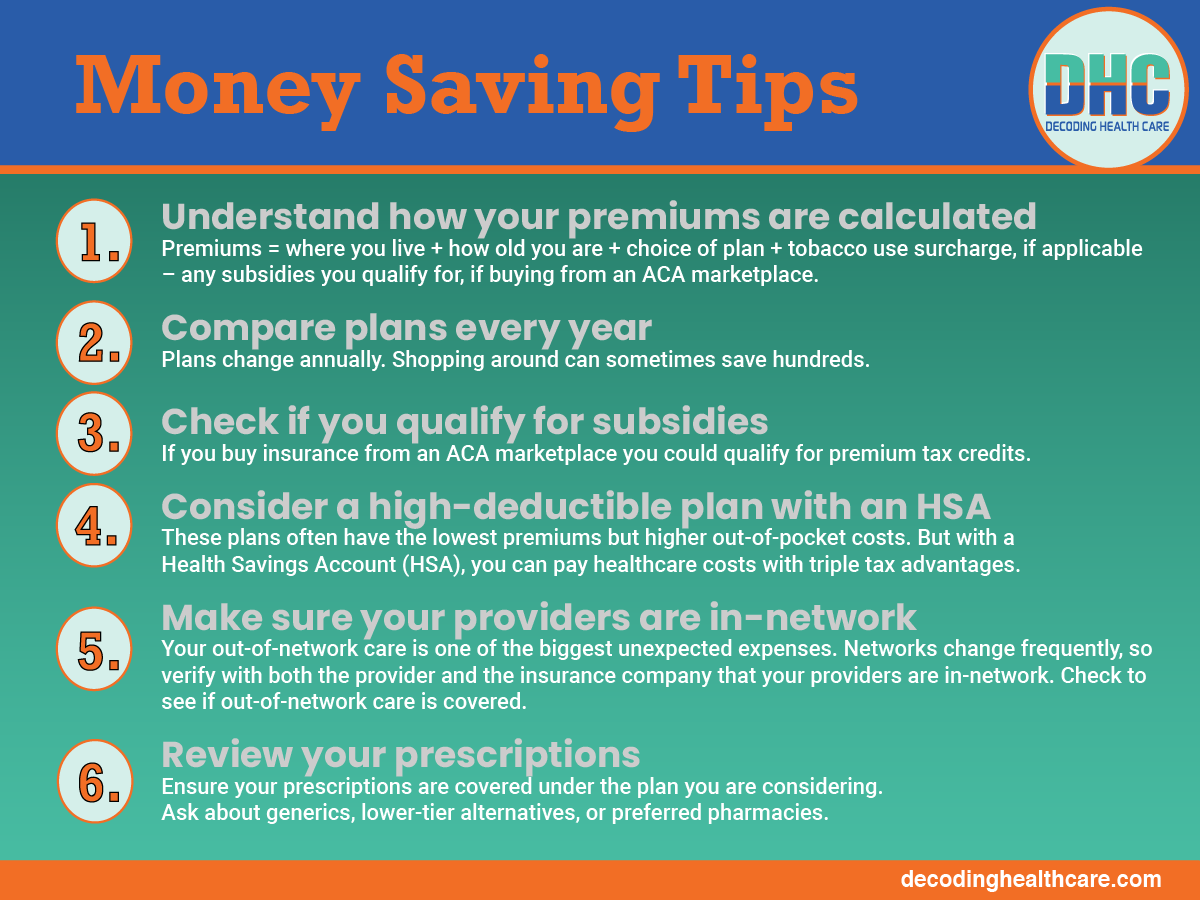 Money Saving Tips

DHC
DECODING HEALTH CARE

1. Understand how your premiums are calculated
Premiums = where you live + how old you are + choice of plan + tobacco use surcharge, if applicable – any subsidies you qualify for, if buying from an ACA marketplace.

2. Compare plans every year
Plans change annually. Shopping around can sometimes save hundreds.

3. Check if you qualify for subsidies
If you buy insurance from an ACA marketplace you could qualify for premium tax credits.

4. Consider a high-deductible plan with an HSA
These plans often have the lowest premiums but higher out-of-pocket costs. But with a Health Savings Account (HSA), you can pay healthcare costs with triple tax advantages.

5. Make sure your providers are in-network
Your out-of-network care is one of the biggest unexpected expenses. Networks change frequently, so verify with both the provider and the insurance company that your providers are in-network. Check to see if out-of-network care is covered.

6. Review your prescriptions
Ensure your prescriptions are covered under the plan you are considering. Ask about generics, lower-tier alternatives, or preferred pharmacies.

decodinghealthcare.com